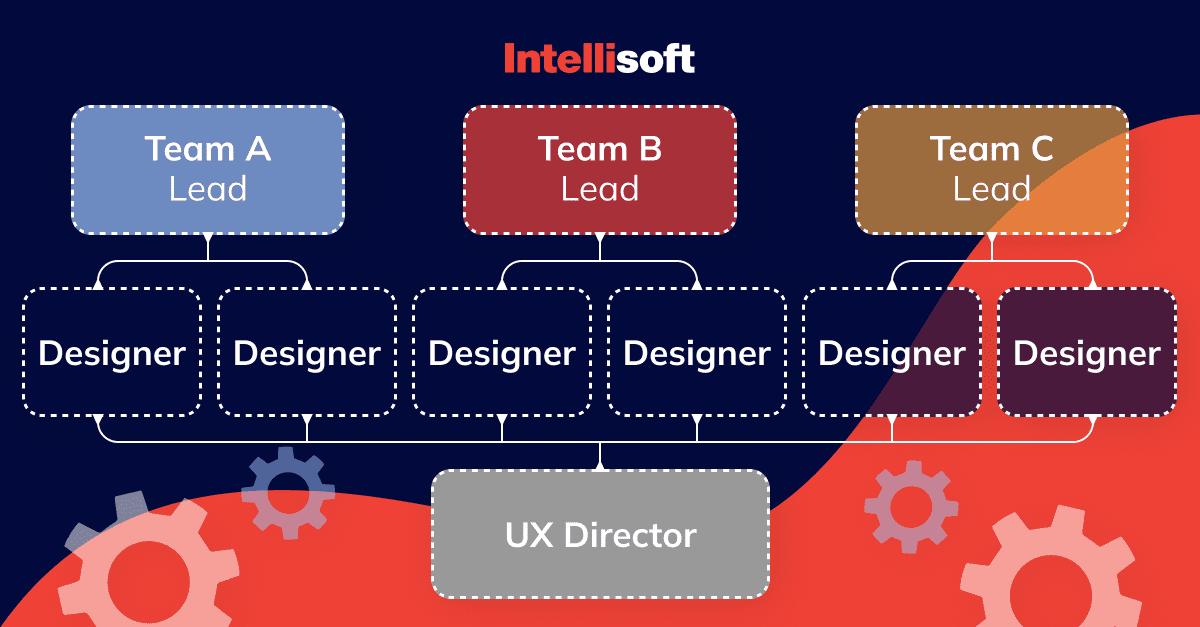 Intellisoft

Team A Lead

Team B Lead

Team C Lead

Designer

Designer

Designer

Designer

Designer

Designer

UX Director